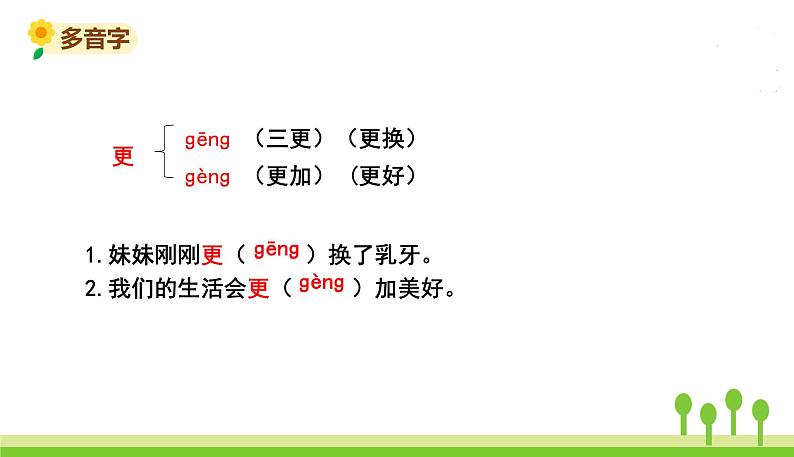 多音字

更 gēng （三更）（更换）
gèng （更加）（更好）

1. 妹妹刚刚更（ gēng ）换了乳牙。
2. 我们的生活会更（ gèng ）加美好。